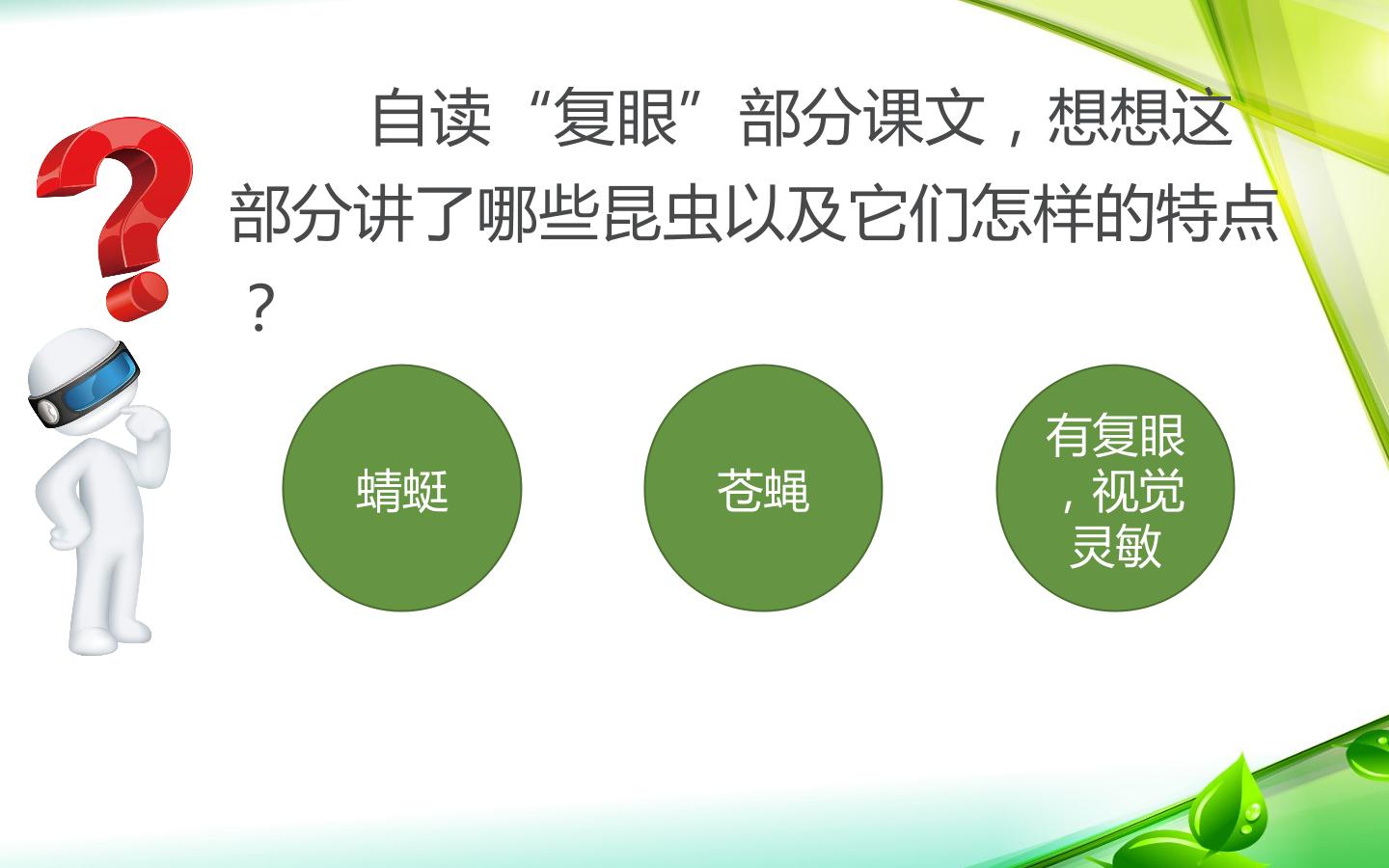 自读“复眼”部分课文，想想这部分讲了哪些昆虫以及它们怎样的特点？

蜻蜓

苍蝇

有复眼，视觉灵敏